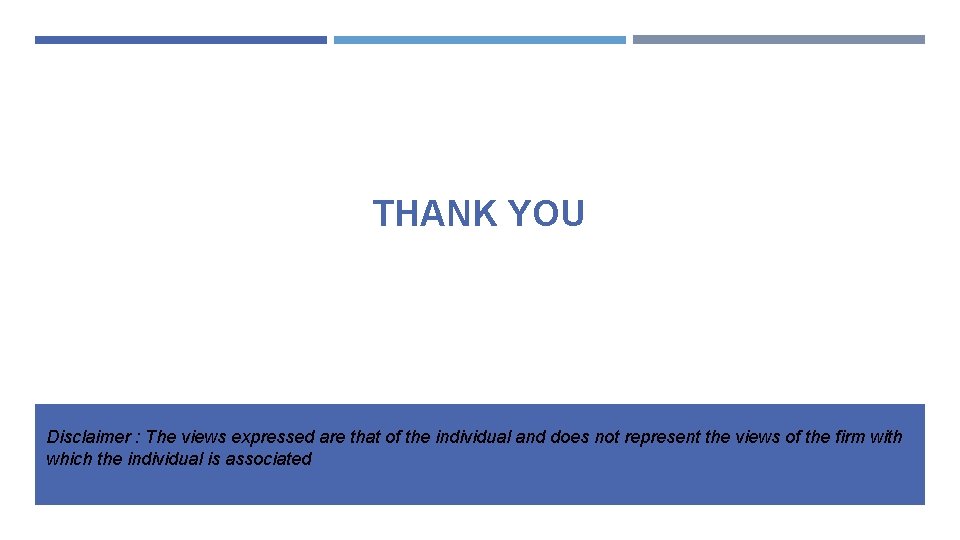 THANK YOU

Disclaimer : The views expressed are that of the individual and does not represent the views of the firm with which the individual is associated